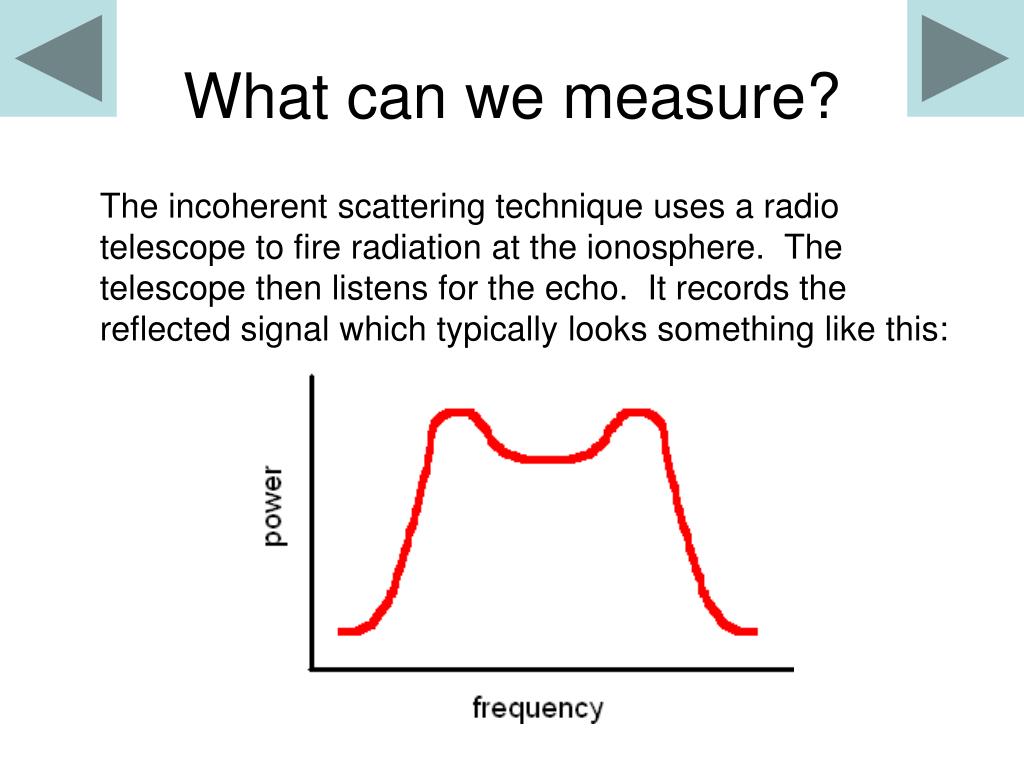 What can we measure?

The incoherent scattering technique uses a radio telescope to fire radiation at the ionosphere. The telescope then listens for the echo. It records the reflected signal which typically looks something like this:

power

frequency